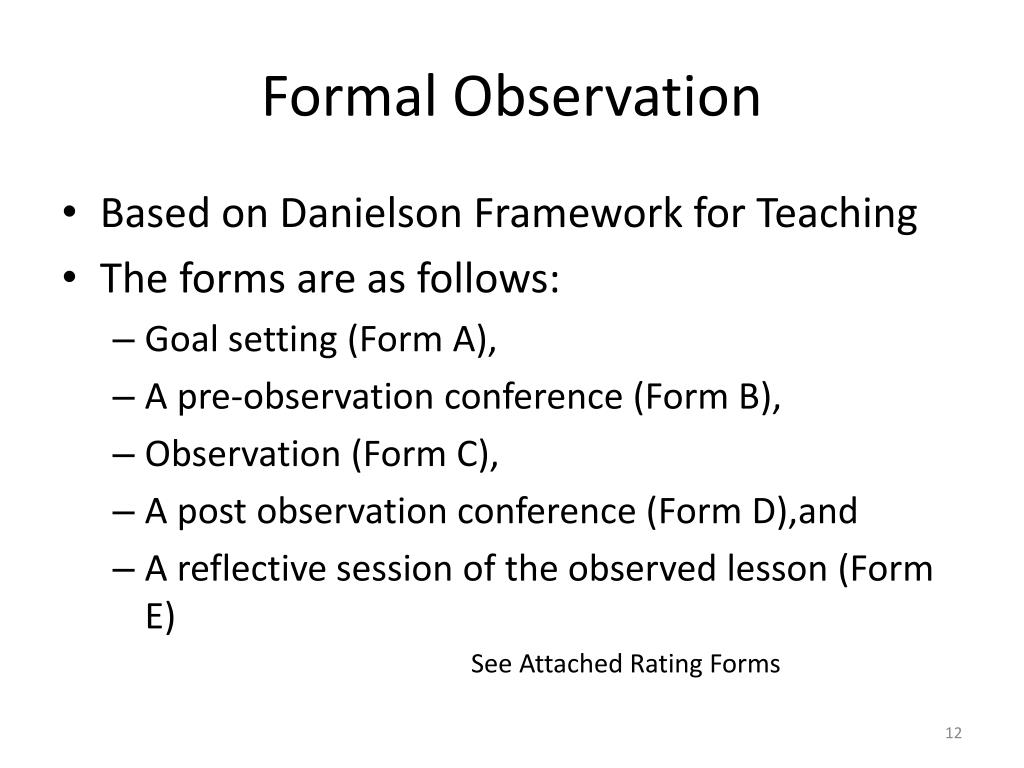 Formal Observation

• Based on Danielson Framework for Teaching
• The forms are as follows:
– Goal setting (Form A),
– A pre-observation conference (Form B),
– Observation (Form C),
– A post observation conference (Form D),and
– A reflective session of the observed lesson (Form E)

See Attached Rating Forms

12